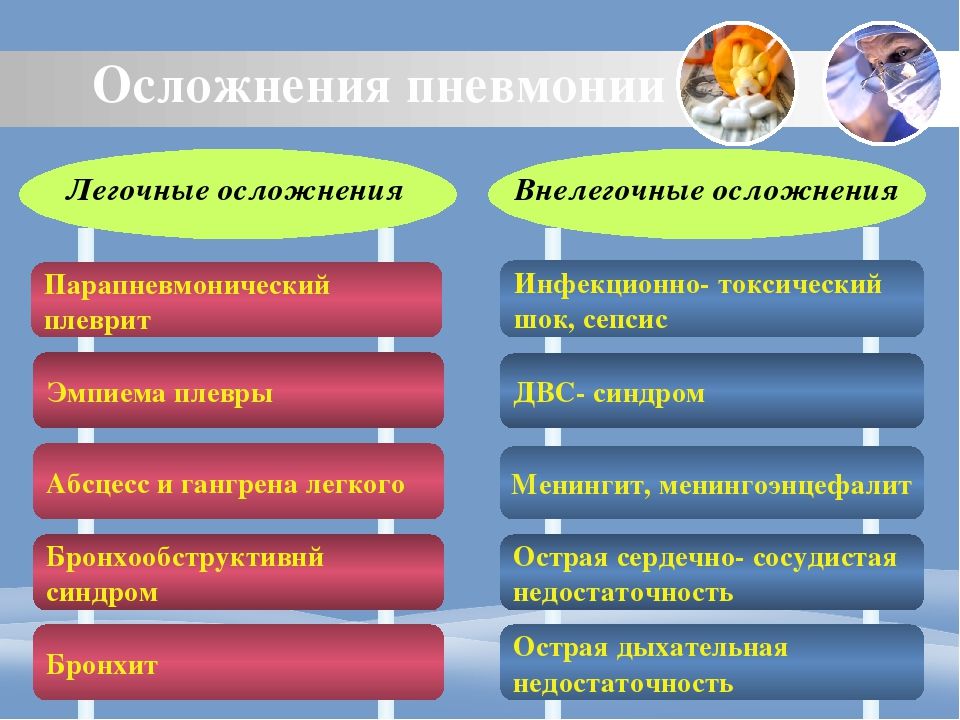 Осложнения пневмонии

Легочные осложнения

Парапневмонический плеврит

Эмпиема плевры

Абсцесс и гангрена легкого

Бронхообструктивнй синдром

Бронхит

Внелегочные осложнения

Инфекционно- токсический шок, сепсис

ДВС- синдром

Менингит, менингоэнцефалит

Острая сердечно- сосудистая недостаточность

Острая дыхательная недостаточность